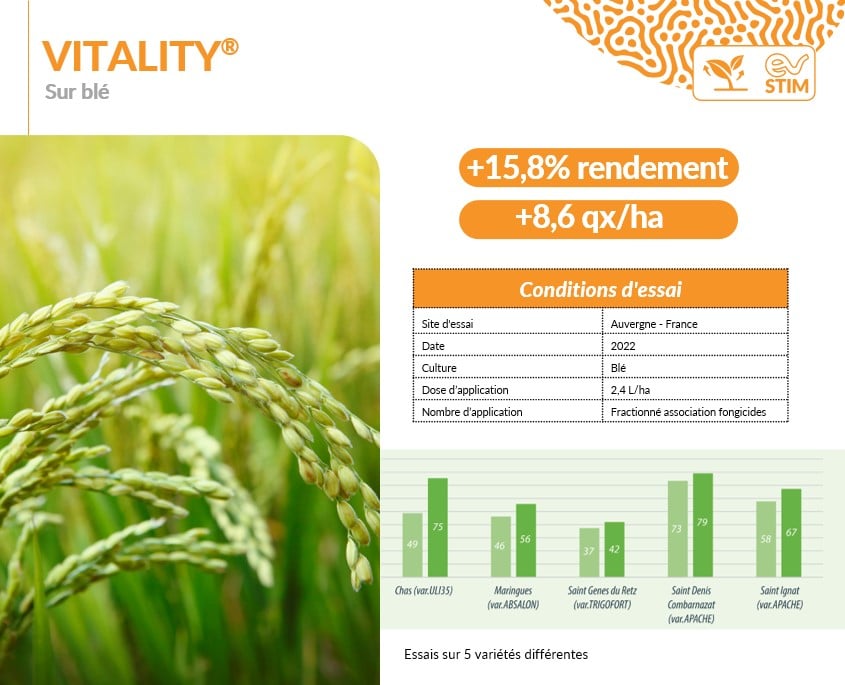 VITALITY®
Sur blé

ev STIM

+15,8% rendement
+8,6 qx/ha

| Conditions d'essai | |
|---|---|
| Site d'essai | Auvergne - France |
| Date | 2022 |
| Culture | Blé |
| Dose d'application | 2,4 L/ha |
| Nombre d'application | Fractionné association fongicides |

49 75
Chas (var.ULI35)
46 56
Maringues (var.ABSALON)
37 42
Saint Genes du Retz (var.TRIGOFORT)
73 79
Saint Denis Combarnazat (var.APACHE)
58 67
Saint Ignat (var.APACHE)

Essais sur 5 variétés différentes